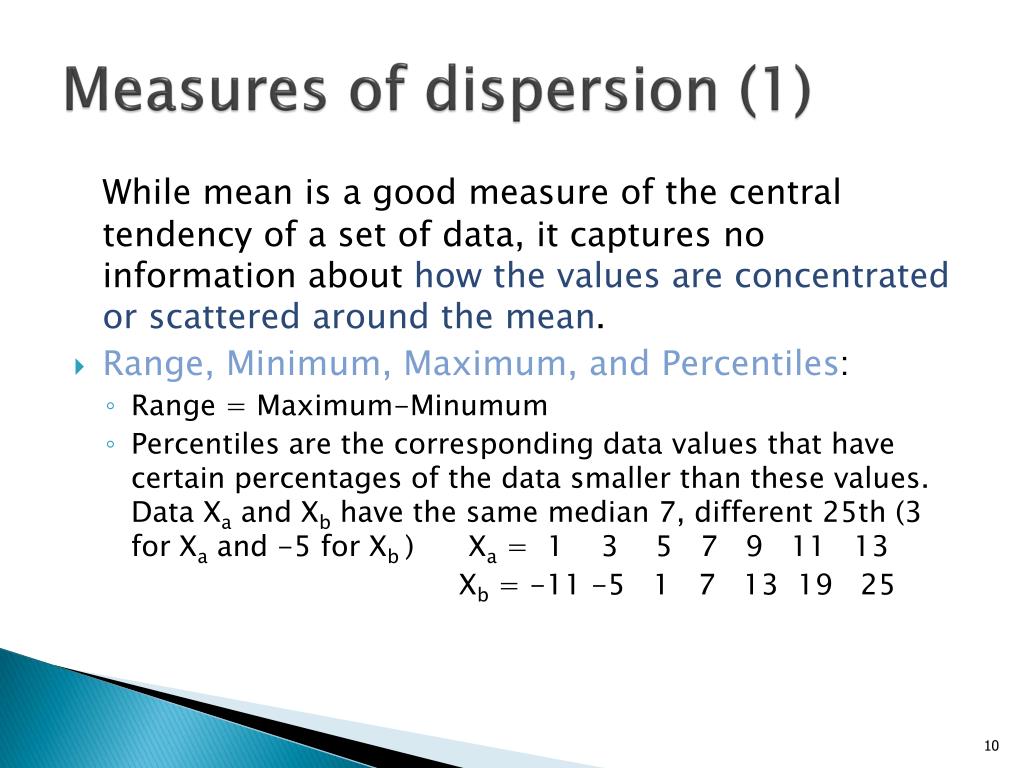 Measures of dispersion (1)

While mean is a good measure of the central tendency of a set of data, it captures no information about how the values are concentrated or scattered around the mean.

Range, Minimum, Maximum, and Percentiles:

Range = Maximum-Minumum

Percentiles are the corresponding data values that have certain percentages of the data smaller than these values. Data $X_a$ and $X_b$ have the same median 7, different 25th (3 for $X_a$ and -5 for $X_b$ ) $X_a$ = 1 3 5 7 9 11 13
$X_b$ = -11 -5 1 7 13 19 25

10